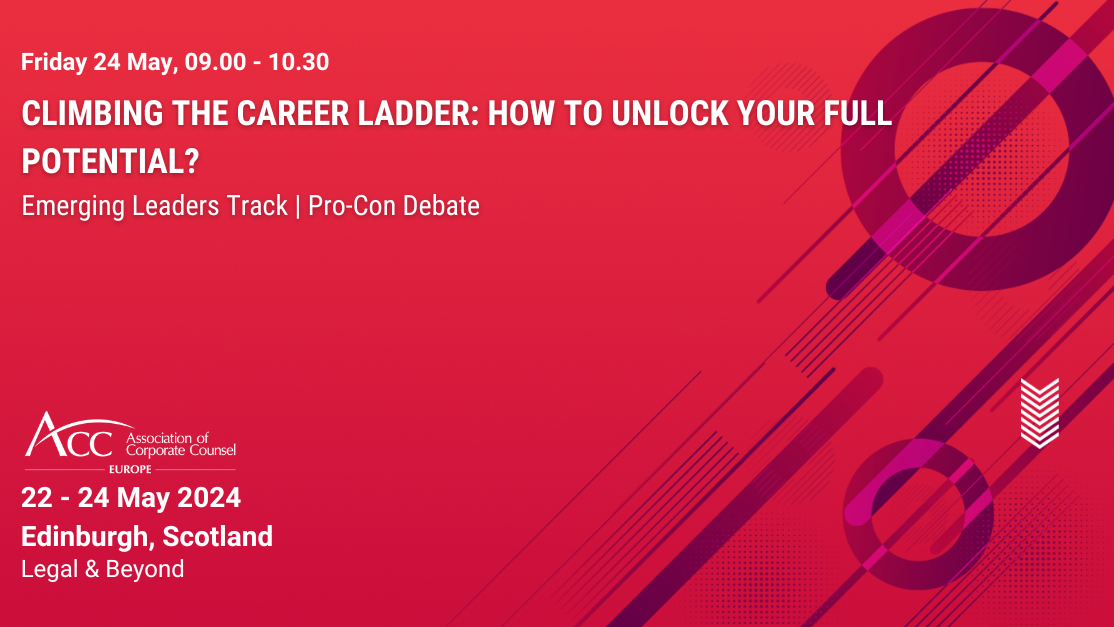 Friday 24 May, 09.00 - 10.30

CLIMBING THE CAREER LADDER: HOW TO UNLOCK YOUR FULL POTENTIAL?

Emerging Leaders Track | Pro-Con Debate

ACC Association of Corporate Counsel
EUROPE

22 - 24 May 2024

Edinburgh, Scotland

Legal & Beyond